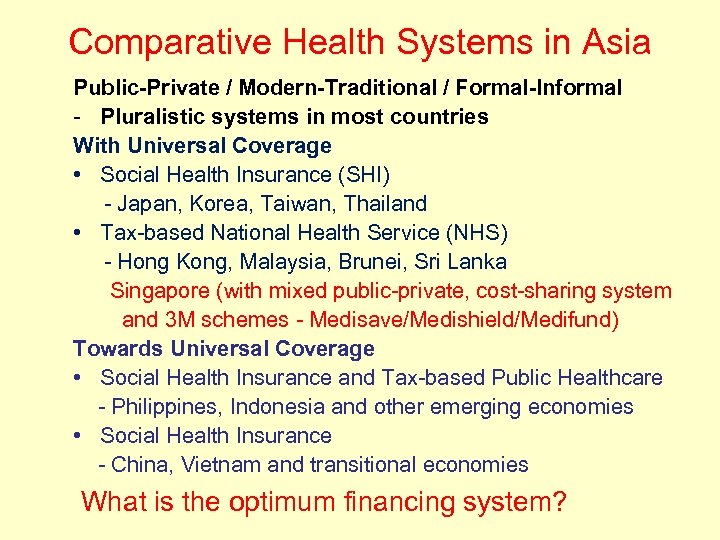 Comparative Health Systems in Asia

Public-Private / Modern-Traditional / Formal-Informal
- Pluralistic systems in most countries

With Universal Coverage
• Social Health Insurance (SHI)
- Japan, Korea, Taiwan, Thailand
• Tax-based National Health Service (NHS)
- Hong Kong, Malaysia, Brunei, Sri Lanka
Singapore (with mixed public-private, cost-sharing system and 3M schemes - Medisave/Medishield/Medifund)

Towards Universal Coverage
• Social Health Insurance and Tax-based Public Healthcare
- Philippines, Indonesia and other emerging economies
• Social Health Insurance
- China, Vietnam and transitional economies

What is the optimum financing system?